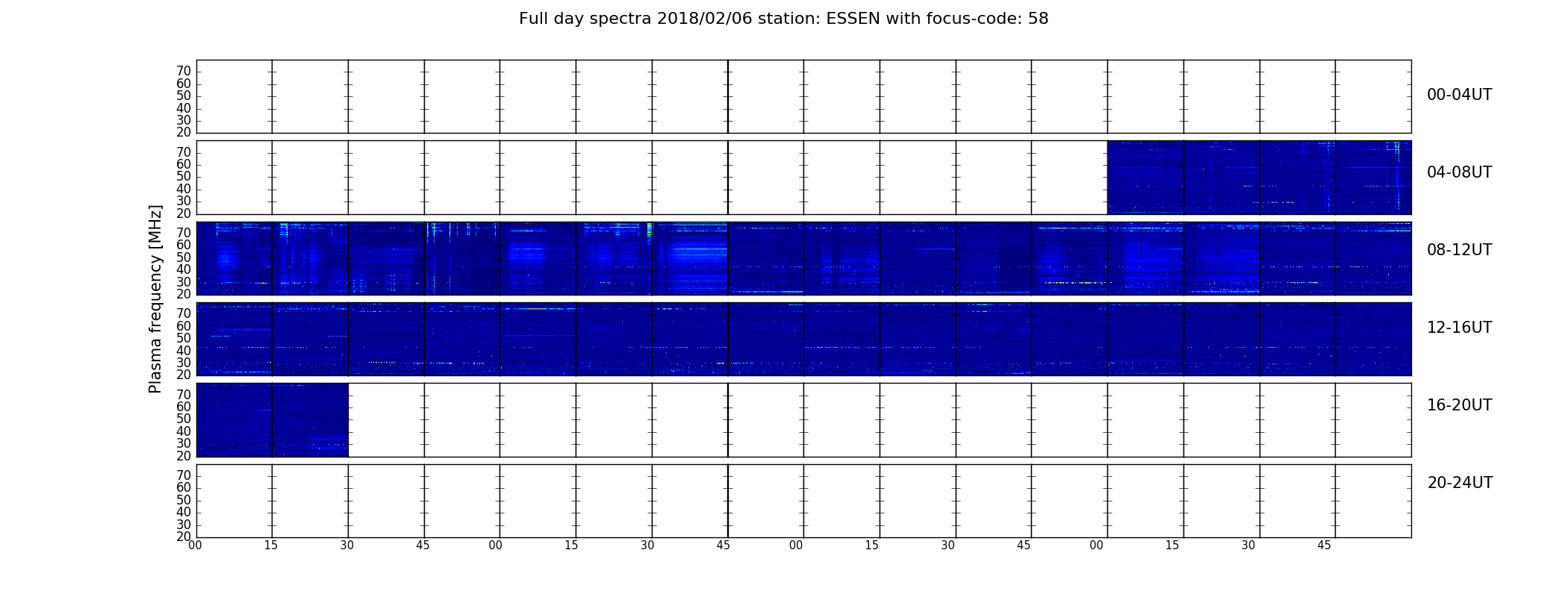 Full day spectra 2018/02/06 station: ESSEN with focus-code: 58

Plasma frequency [MHz]

70
60
50
40
30
20

00-04UT

70
60
50
40
30
20

04-08UT

70
60
50
40
30
20

08-12UT

70
60
50
40
30
20

12-16UT

70
60
50
40
30
20

16-20UT

70
60
50
40
30
20

20-24UT

00 15 30 45 00 15 30 45 00 15 30 45 00 15 30 45